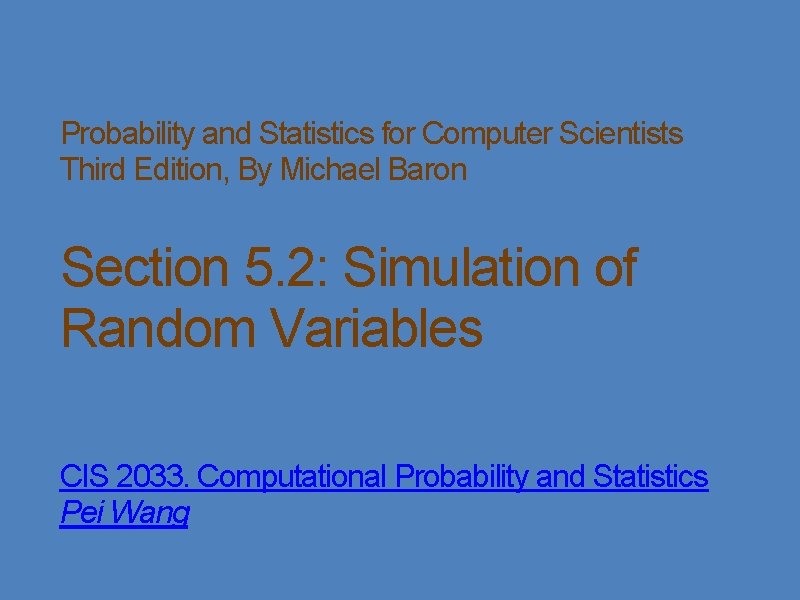 Probability and Statistics for Computer Scientists
Third Edition, By Michael Baron

Section 5.2: Simulation of Random Variables

CIS 2033. Computational Probability and Statistics
Pei Wang